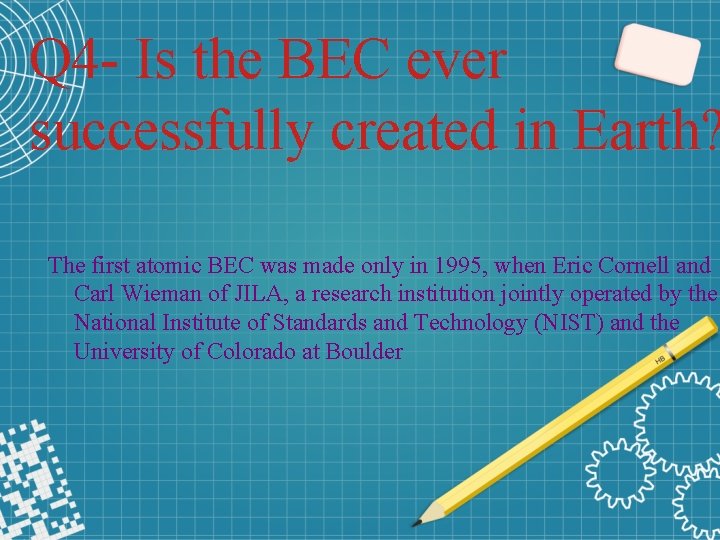 Q4- Is the BEC ever successfully created in Earth?

The first atomic BEC was made only in 1995, when Eric Cornell and Carl Wieman of JILA, a research institution jointly operated by the National Institute of Standards and Technology (NIST) and the University of Colorado at Boulder

HB